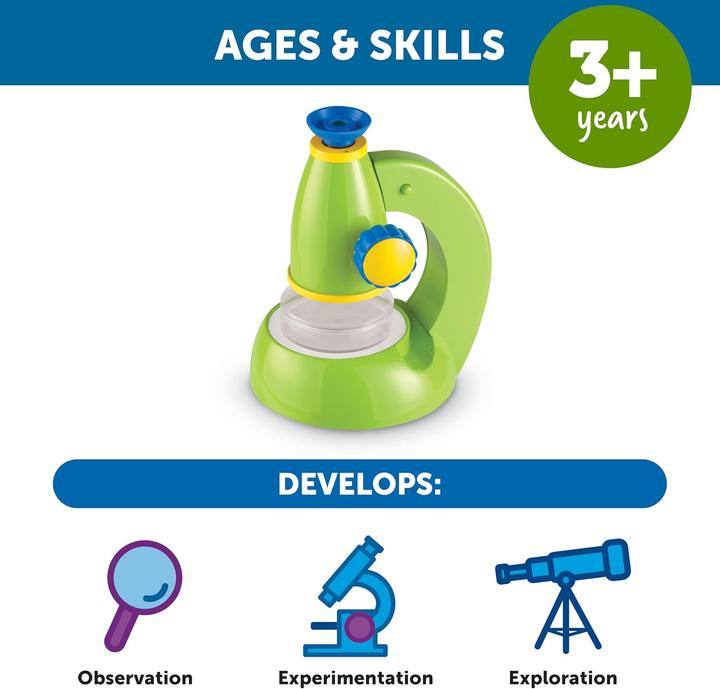 AGES & SKILLS

3+ years

DEVELOPS:

Observation

Experimentation

Exploration